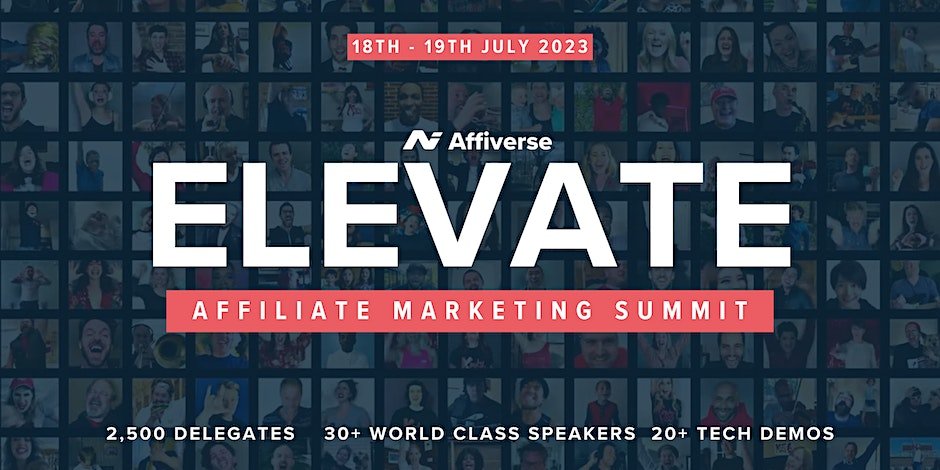 18TH - 19TH JULY 2023

Affiverse

ELEVATE

AFFILIATE MARKETING SUMMIT

2,500 DELEGATES 30+ WORLD CLASS SPEAKERS 20+ TECH DEMOS